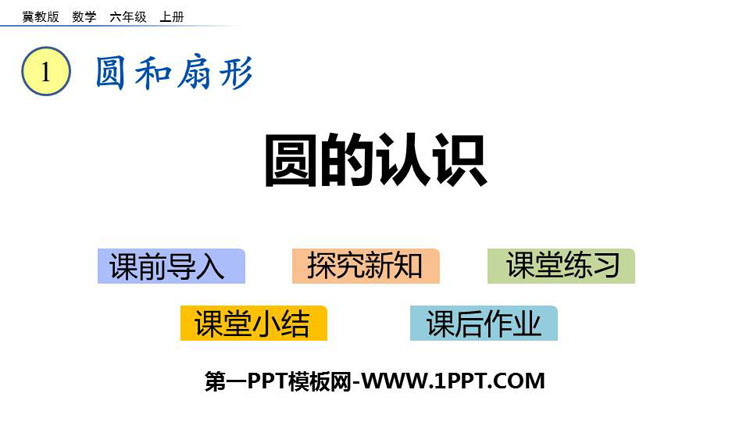 冀教版 数学 六年级 上册

1 圆和扇形

圆的认识

课前导入 探究新知 课堂练习

课堂小结 课后作业

第一PPT模板网-WWW.1PPT.COM